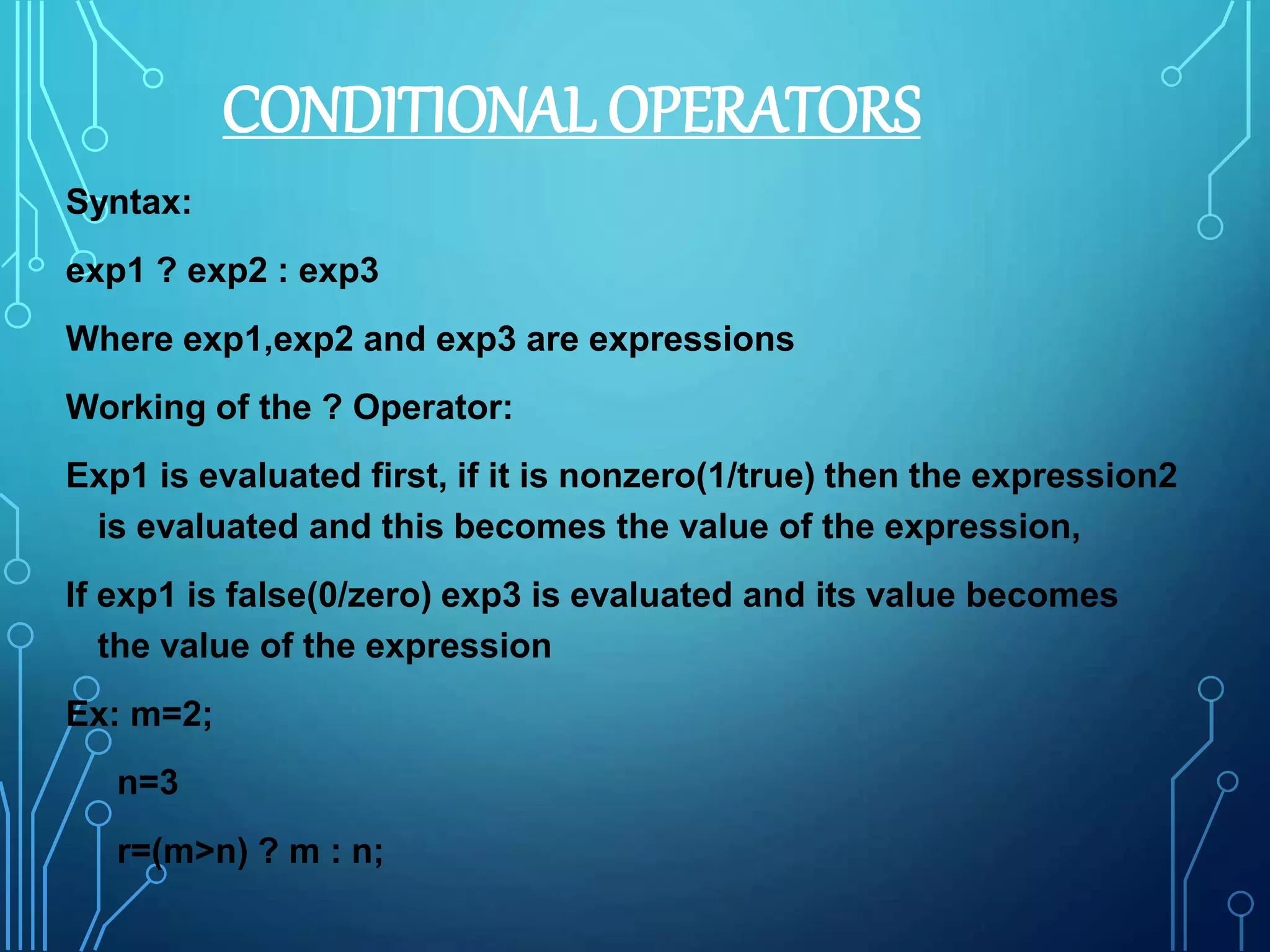 CONDITIONAL OPERATORS

Syntax:

exp1 ? exp2 : exp3

Where exp1,exp2 and exp3 are expressions

Working of the ? Operator:

Exp1 is evaluated first, if it is nonzero(1/true) then the expression2 is evaluated and this becomes the value of the expression,

If exp1 is false(0/zero) exp3 is evaluated and its value becomes the value of the expression

Ex: m=2;

n=3

r=(m>n) ? m : n;